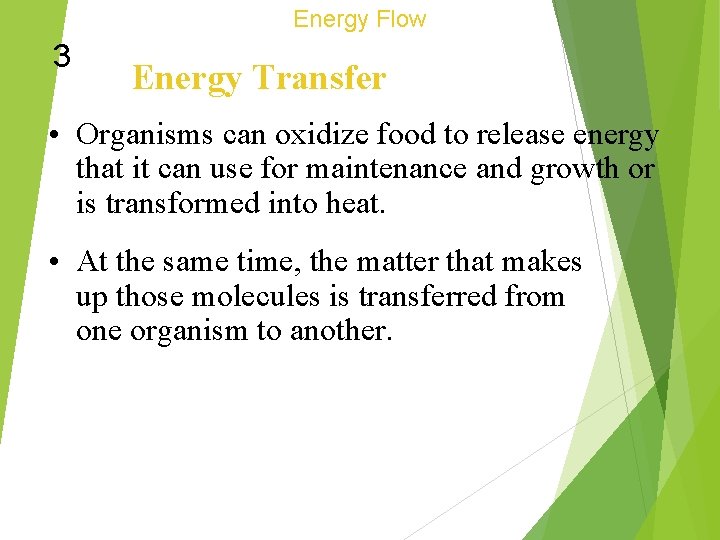 Energy Flow

3

Energy Transfer

• Organisms can oxidize food to release energy that it can use for maintenance and growth or is transformed into heat.

• At the same time, the matter that makes up those molecules is transferred from one organism to another.